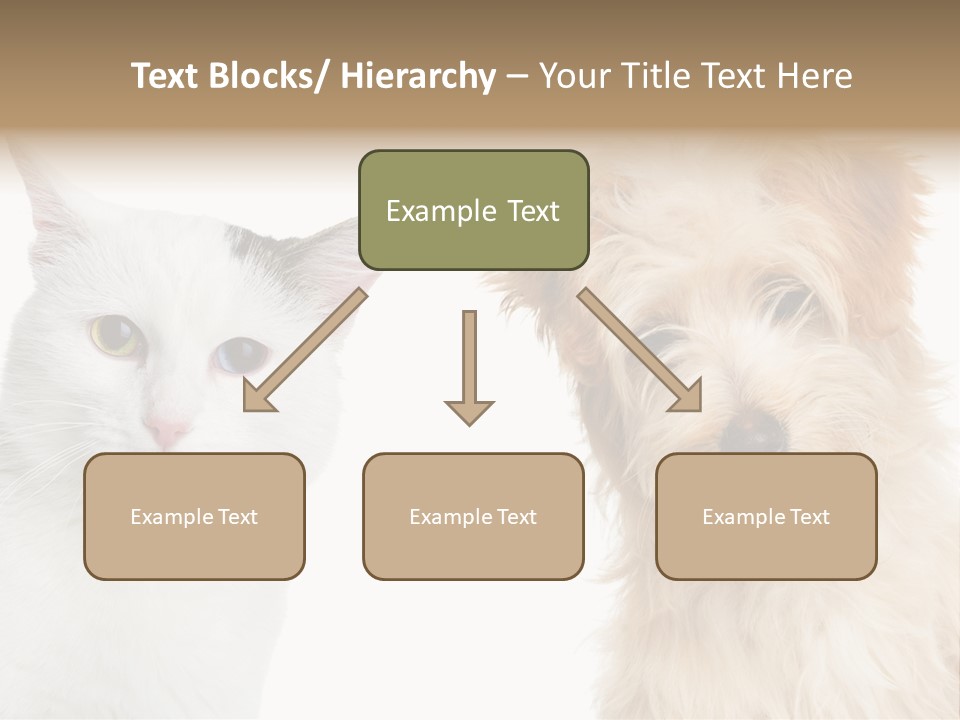 Text Blocks/ Hierarchy – Your Title Text Here

Example Text

Example Text

Example Text

Example Text